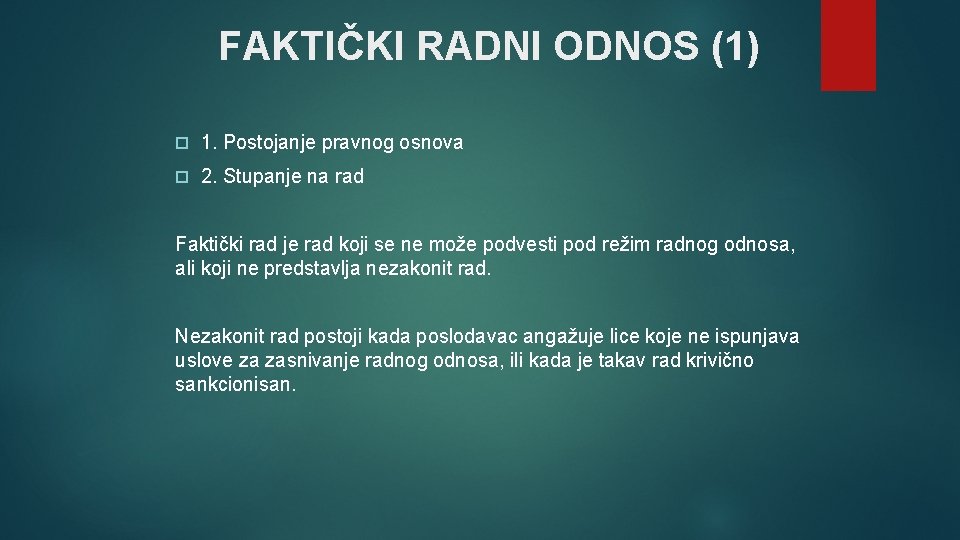 FAKTIČKI RADNI ODNOS (1)

1. Postojanje pravnog osnova

2. Stupanje na rad

Faktički rad je rad koji se ne može podvesti pod režim radnog odnosa, ali koji ne predstavlja nezakonit rad.

Nezakonit rad postoji kada poslodavac angažuje lice koje ne ispunjava uslove za zasnivanje radnog odnosa, ili kada je takav rad krivično sankcionisan.